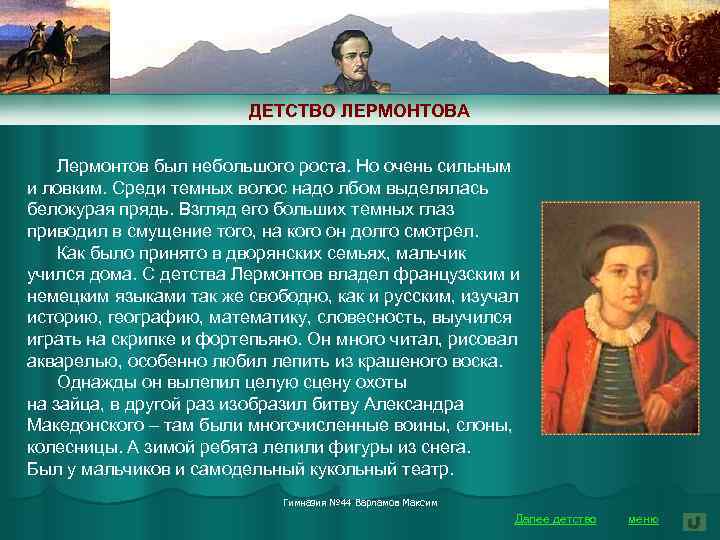 ДЕТСТВО ЛЕРМОНТОВА

Лермонтов был небольшого роста. Но очень сильным и ловким. Среди темных волос надо лбом выделялась белокурая прядь. Взгляд его больших темных глаз приводил в смущение того, на кого он долго смотрел.

Как было принято в дворянских семьях, мальчик учился дома. С детства Лермонтов владел французским и немецким языками так же свободно, как и русским, изучал историю, географию, математику, словесность, выучился играть на скрипке и фортепьяно. Он много читал, рисовал акварелью, особенно любил лепить из крашеного воска.

Однажды он вылепил целую сцену охоты на зайца, в другой раз изобразил битву Александра Македонского – там были многочисленные воины, слоны, колесницы. А зимой ребята лепили фигуры из снега. Был у мальчиков и самодельный кукольный театр.

Гимназия №44 Варламов Максим

Далее детство

меню